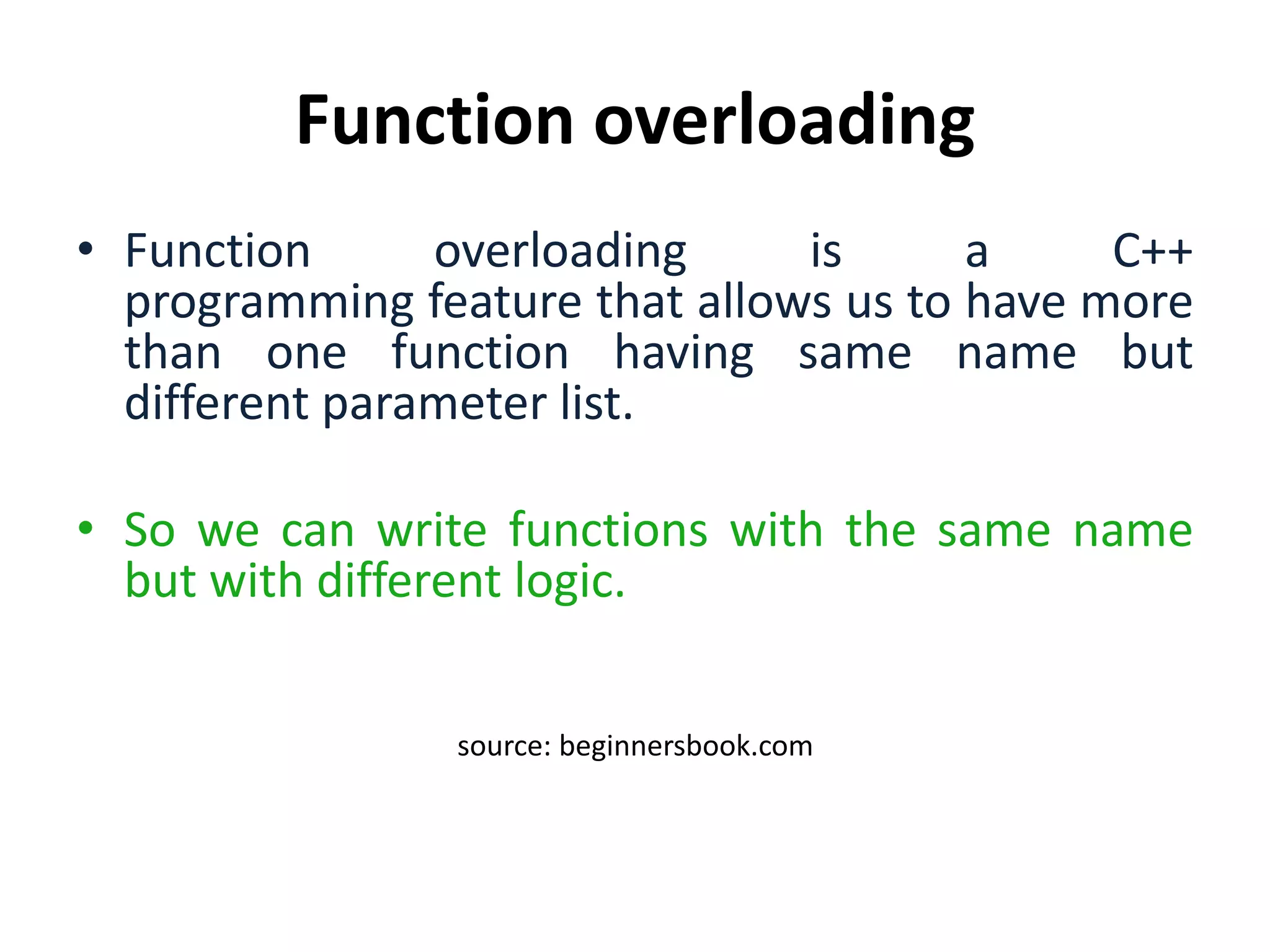 Function overloading

• Function overloading is a C++ programming feature that allows us to have more than one function having same name but different parameter list.

• So we can write functions with the same name but with different logic.

source: beginnersbook.com